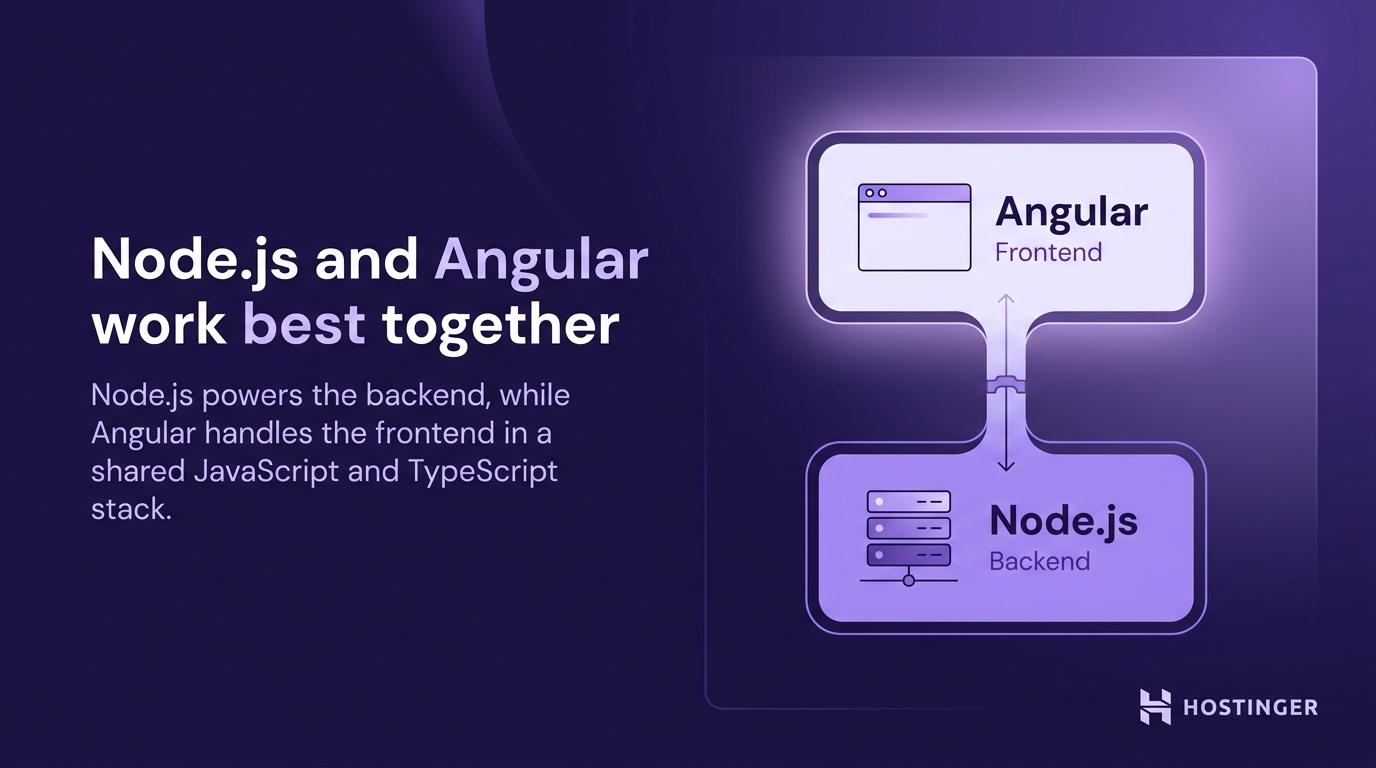 Node.js and Angular work best together

Node.js powers the backend, while Angular handles the frontend in a shared JavaScript and TypeScript stack.

Angular
Frontend

Node.js
Backend

HOSTINGER